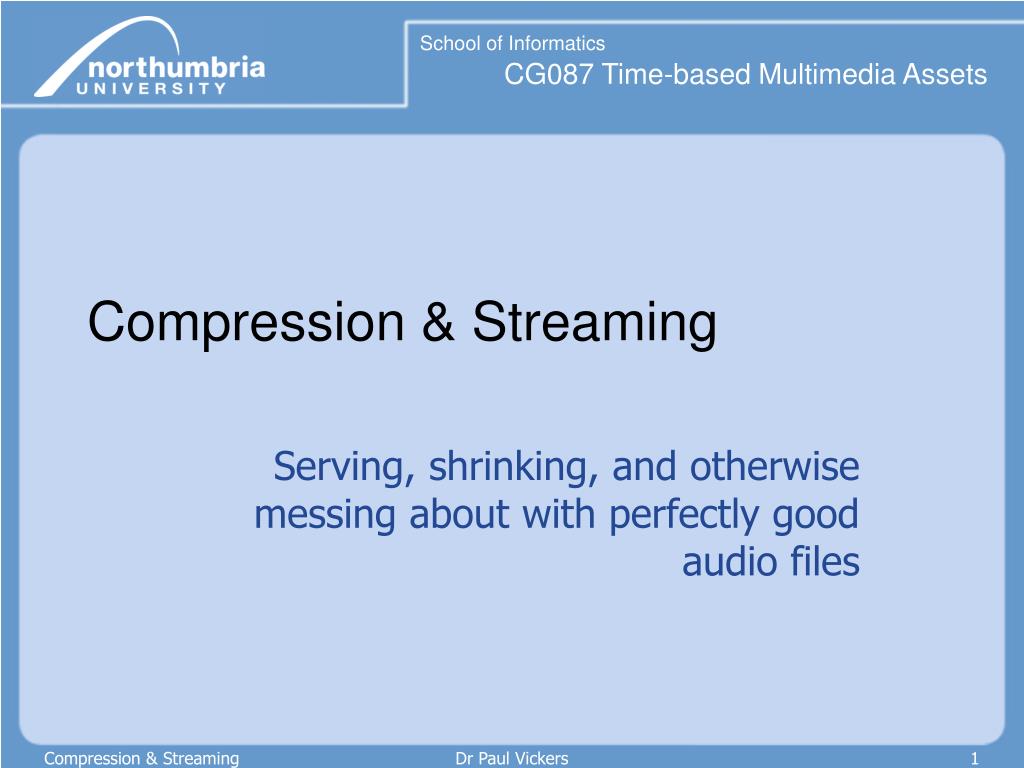 northumbria
UNIVERSITY

School of Informatics
CG087 Time-based Multimedia Assets

Compression & Streaming

Serving, shrinking, and otherwise messing about with perfectly good audio files

Compression & Streaming
Dr Paul Vickers
1